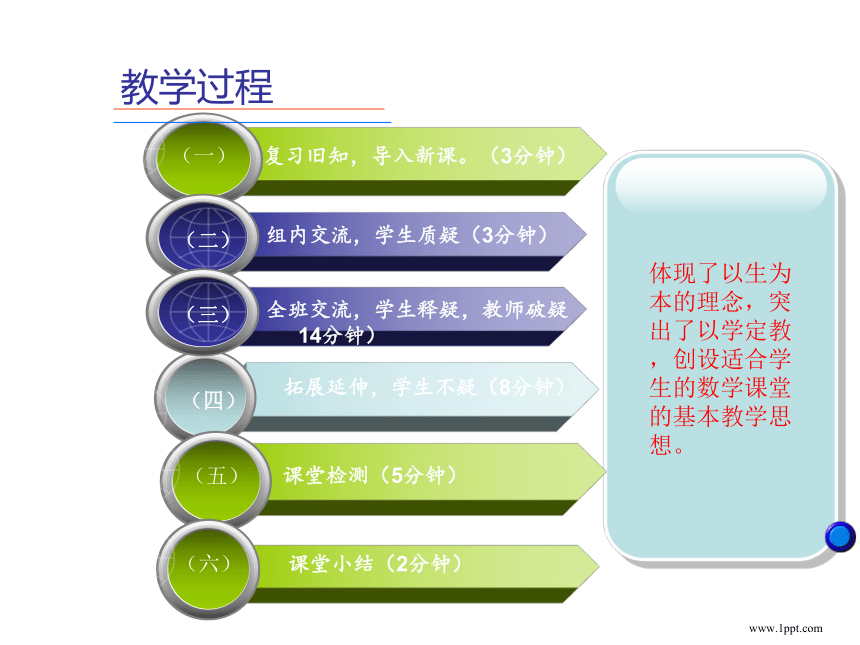 教学过程

（一） 复习旧知，导入新课。（3分钟）

（二） 组内交流，学生质疑（3分钟）

（三） 全班交流，学生释疑，教师破疑 14分钟）

（四） 拓展延伸，学生不疑（8分钟）

（五） 课堂检测（5分钟）

（六） 课堂小结（2分钟）

体现了以生为本的理念，突出了以学定教，创设适合学生的数学课堂的基本教学思想。

www.1ppt.com